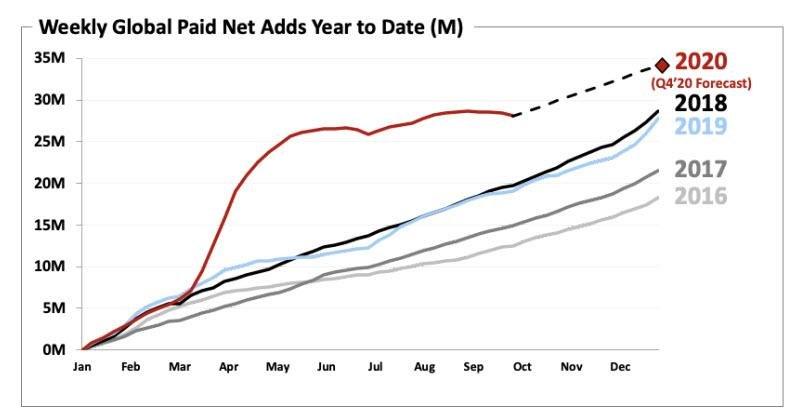 Weekly Global Paid Net Adds Year to Date (M)

35M
30M
25M
20M
15M
10M
5M
0M

Jan Feb Mar Apr May Jun Jul Aug Sep Oct Nov Dec

2020
(Q4'20 Forecast)
2018
2019
2017
2016